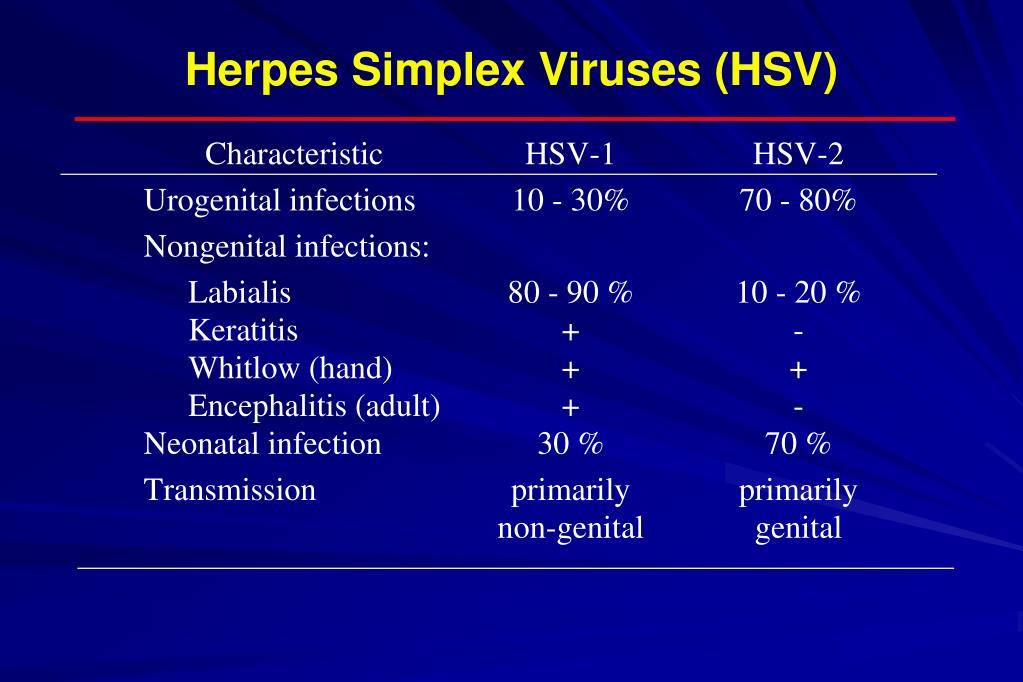 Herpes Simplex Viruses (HSV)

| Characteristic | HSV-1 | HSV-2 |
|---|---|---|
| Urogenital infections | 10 - 30% | 70 - 80% |
| Nongenital infections: | | |
| Labialis | 80 - 90 % | 10 - 20 % |
| Keratitis | + | - |
| Whitlow (hand) | + | + |
| Encephalitis (adult) | + | - |
| Neonatal infection | 30 % | 70 % |
| Transmission | primarily non-genital | primarily genital |